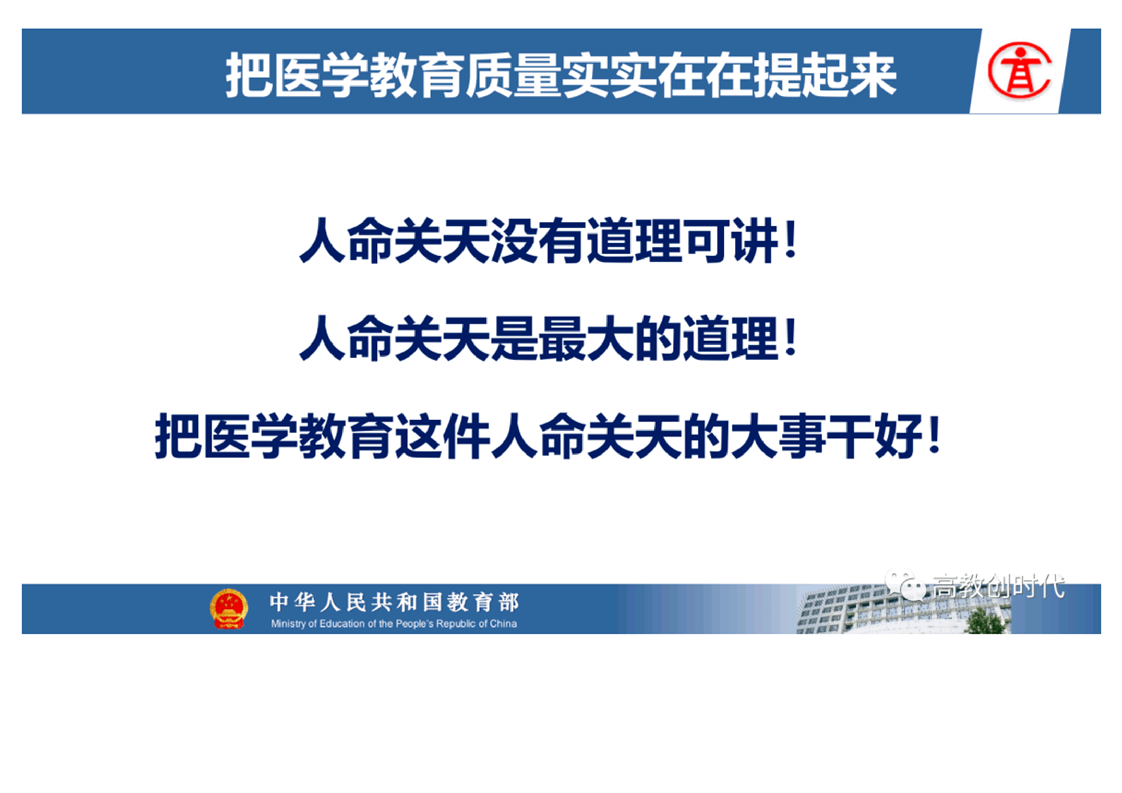 把医学教育质量实实在在提起来

人命关天没有道理可讲！

人命关天是最大的道理！

把医学教育这件人命关天的大事干好！

中华人民共和国教育部
Ministry of Education of the People's Republic of China

高教创时代